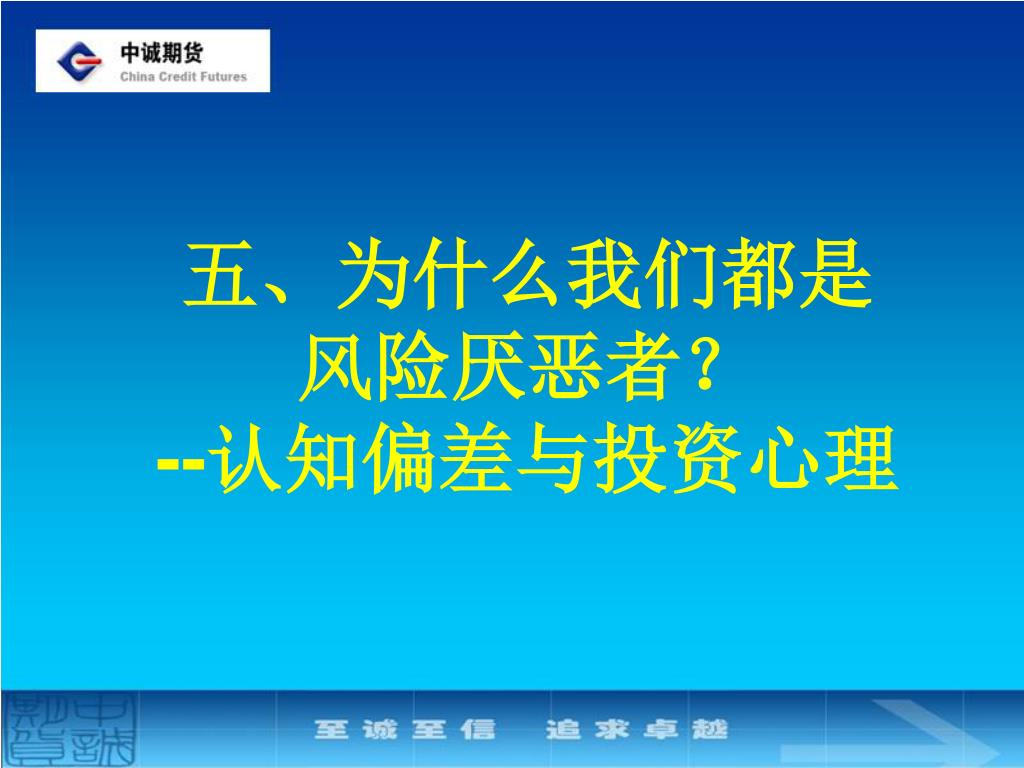 中诚期货
China Credit Futures

五、为什么我们都是风险厌恶者？
--认知偏差与投资心理

中诚期货

至诚至信　追求卓越